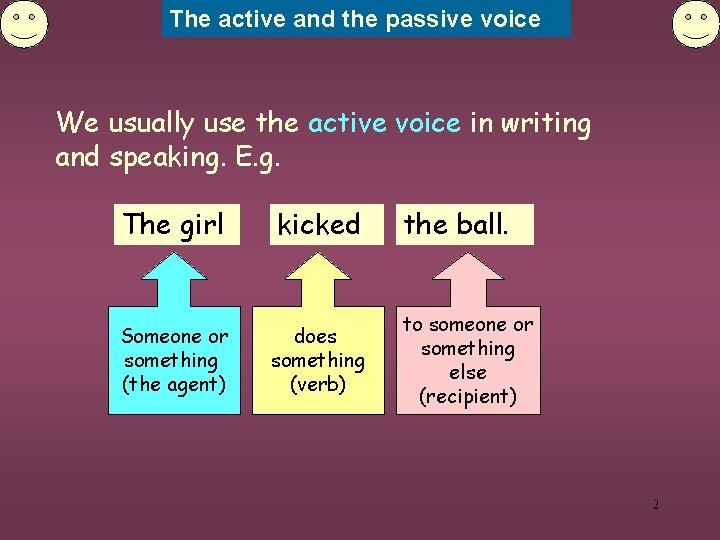 The active and the passive voice

We usually use the active voice in writing and speaking. E.g.

The girl

kicked

the ball.

Someone or something (the agent)

does something (verb)

to someone or something else (recipient)

2